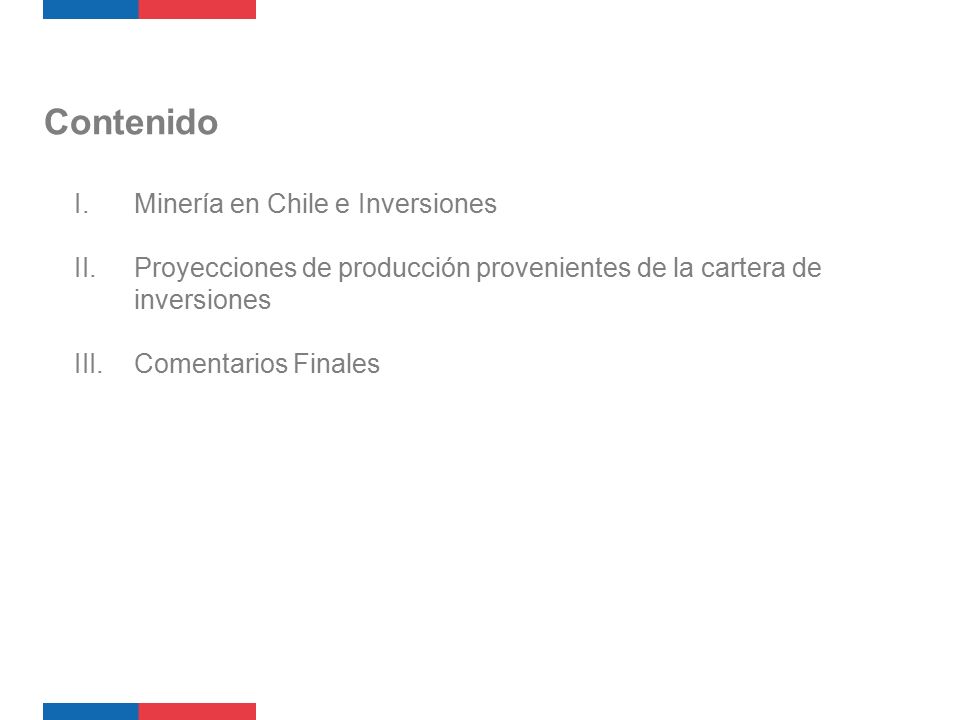 Contenido

I. Minería en Chile e Inversiones

II. Proyecciones de producción provenientes de la cartera de inversiones

III. Comentarios Finales